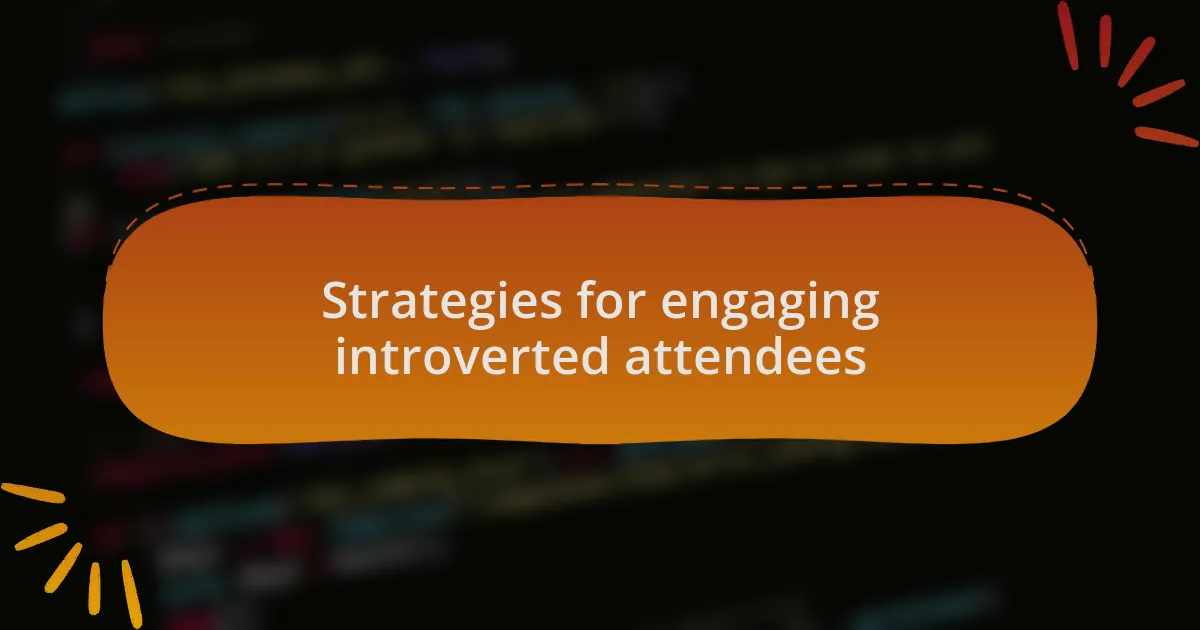 Strategies for engaging introverted attendees